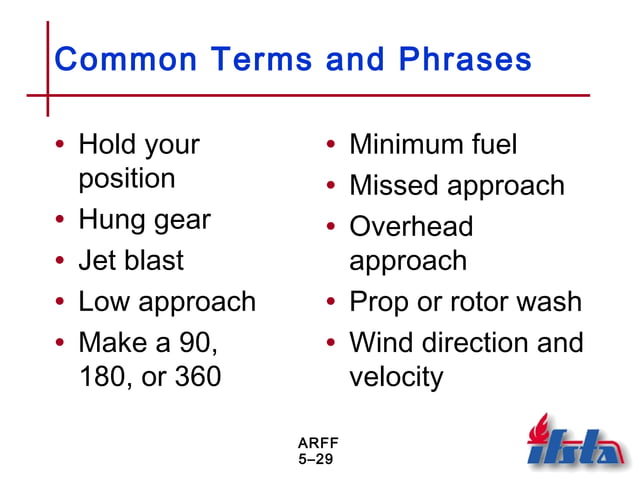 Common Terms and Phrases

• Hold your position
• Hung gear
• Jet blast
• Low approach
• Make a 90, 180, or 360

• Minimum fuel
• Missed approach
• Overhead approach
• Prop or rotor wash
• Wind direction and velocity

ARFF
5–29

ifsta